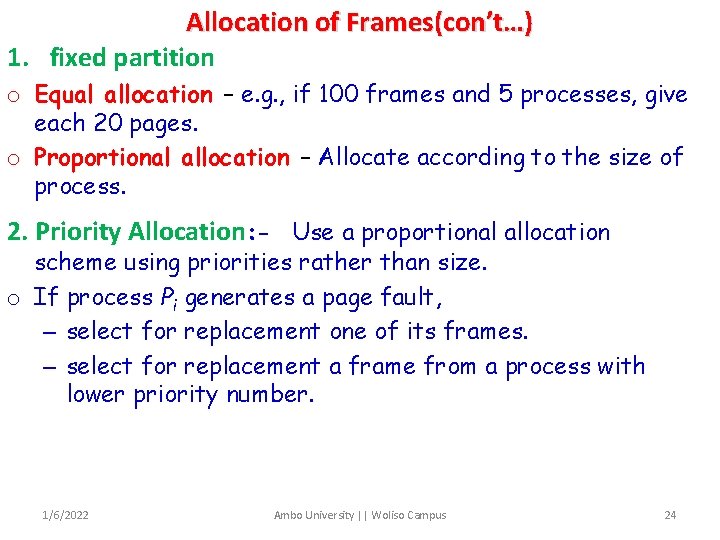 Allocation of Frames(con't…)

1. fixed partition

o Equal allocation – e.g., if 100 frames and 5 processes, give each 20 pages.

o Proportional allocation – Allocate according to the size of process.

2. Priority Allocation:- Use a proportional allocation scheme using priorities rather than size.

o If process $P_i$ generates a page fault,

– select for replacement one of its frames.

– select for replacement a frame from a process with lower priority number.

1/6/2022 Ambo University || Woliso Campus 24